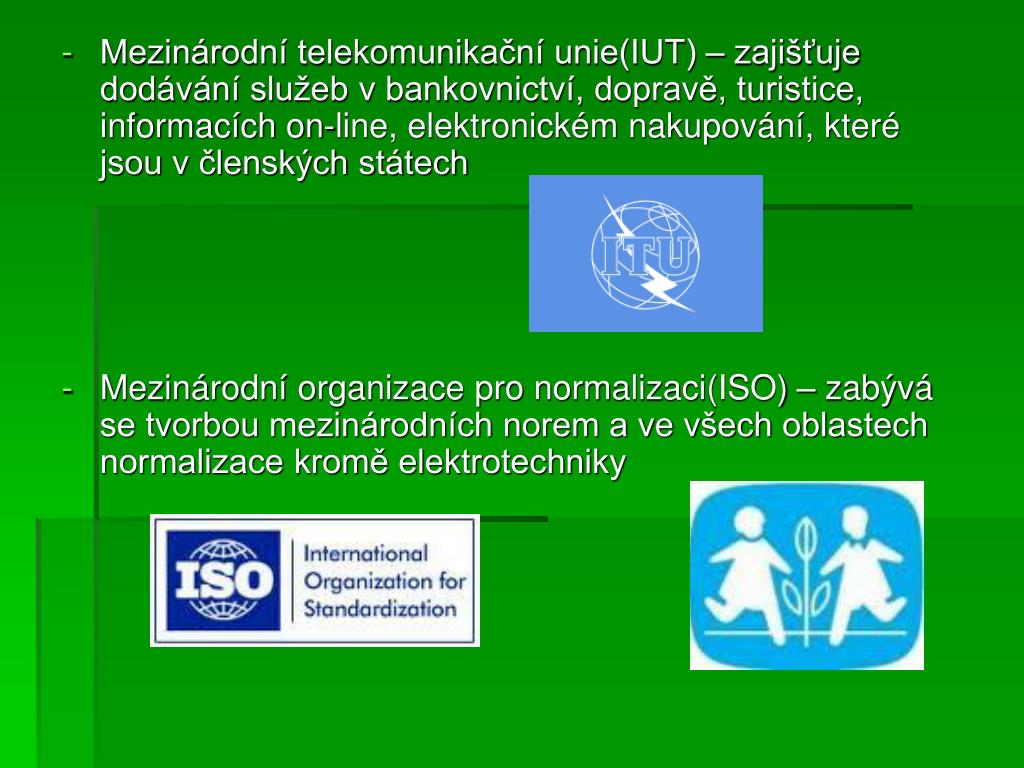 - Mezinárodní telekomunikační unie(IUT) – zajišťuje dodávání služeb v bankovnictví, dopravě, turistice, informacích on-line, elektronickém nakupování, které jsou v členských státech

ITU

- Mezinárodní organizace pro normalizaci(ISO) – zabývá se tvorbou mezinárodních norem a ve všech oblastech normalizace kromě elektrotechniky

ISO International Organization for Standardization